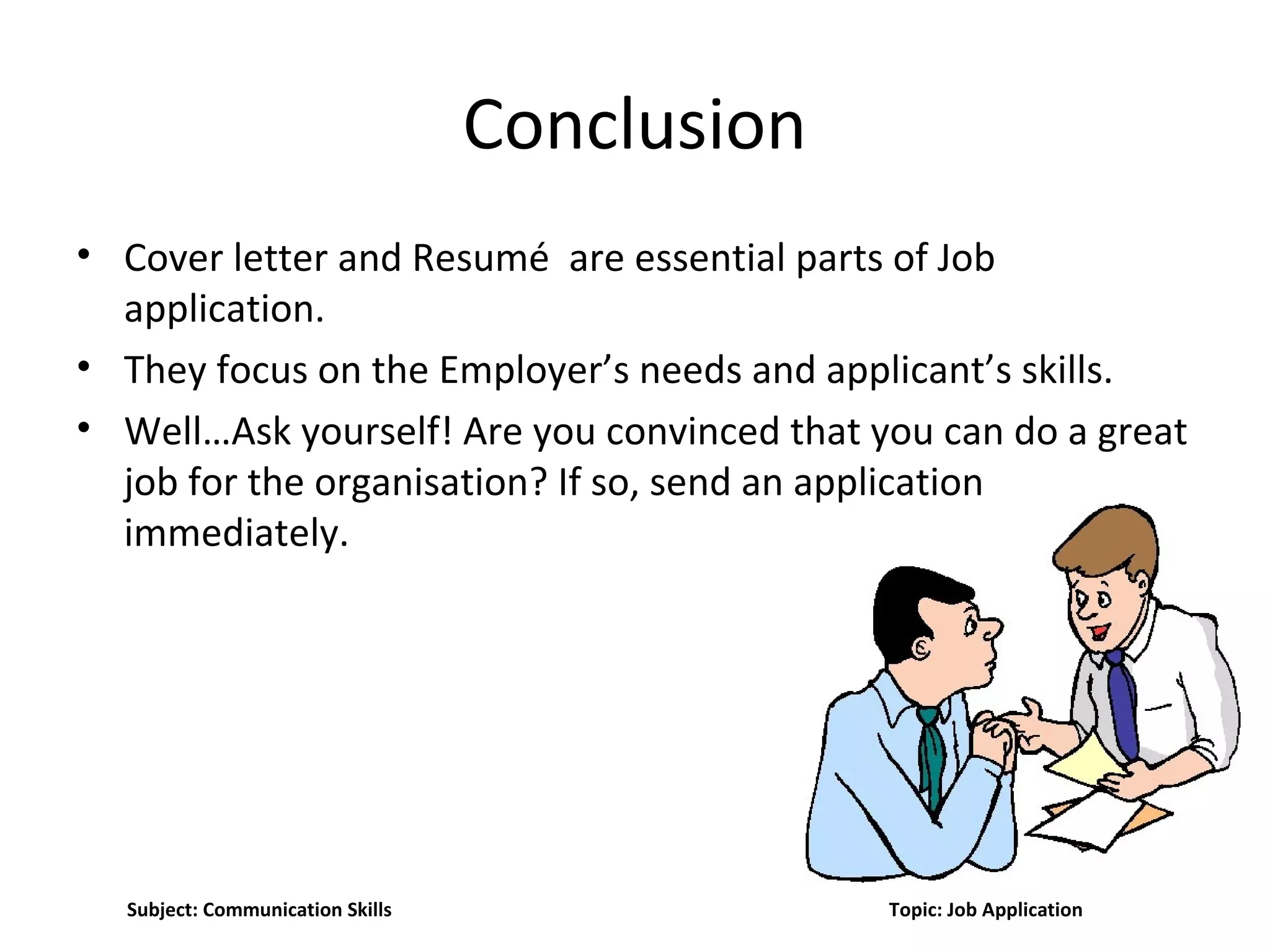 Conclusion

• Cover letter and Resumé  are essential parts of Job application.

• They focus on the Employer’s needs and applicant’s skills.

• Well…Ask yourself! Are you convinced that you can do a great job for the organisation? If so, send an application immediately.

Subject: Communication Skills

Topic: Job Application